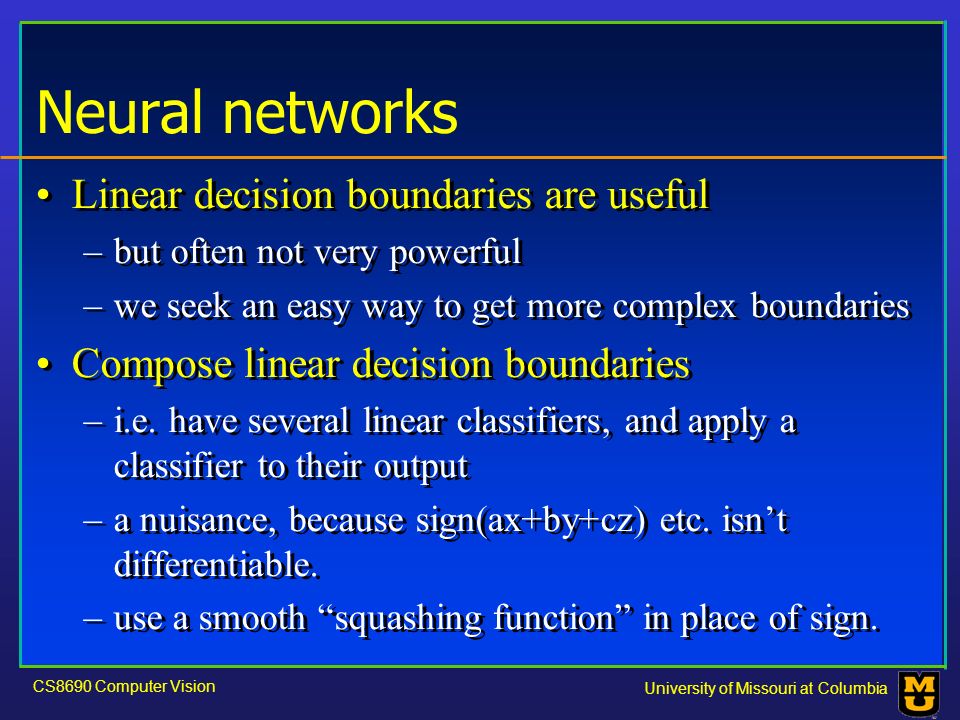 Neural networks

• Linear decision boundaries are useful
– but often not very powerful
– we seek an easy way to get more complex boundaries

• Compose linear decision boundaries
– i.e. have several linear classifiers, and apply a classifier to their output
– a nuisance, because sign(ax+by+cz) etc. isn't differentiable.
– use a smooth "squashing function" in place of sign.

CS8690 Computer Vision

University of Missouri at Columbia

MU